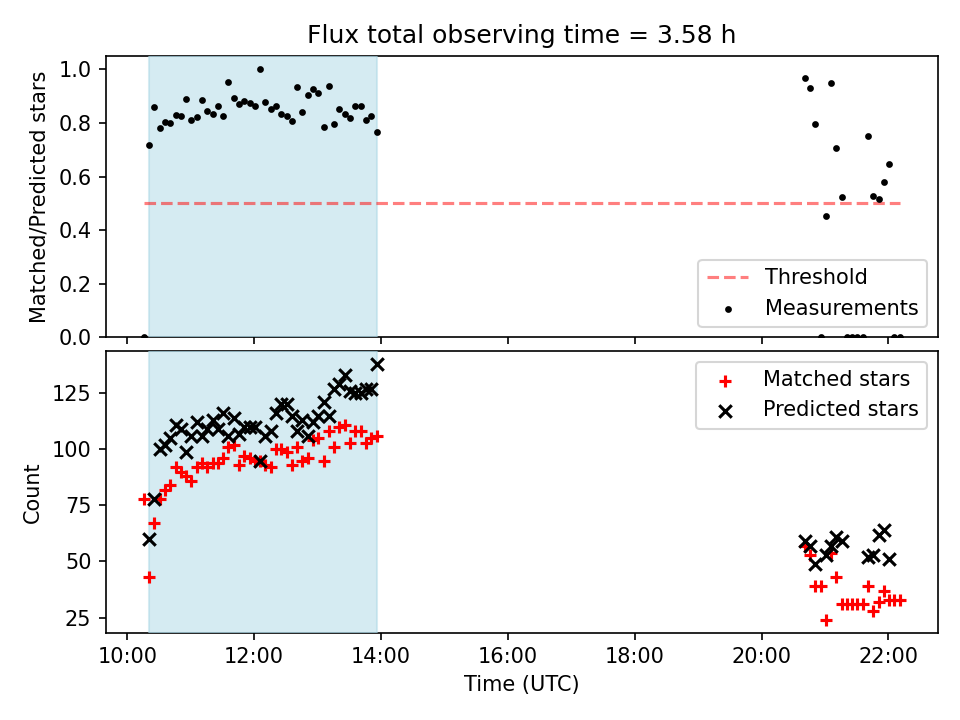 Flux total observing time = 3.58 h

Matched/Predicted stars

1.0
0.8
0.6
0.4
0.2
0.0

Threshold
Measurements

Count

125
100
75
50
25

Matched stars
Predicted stars

10:00
12:00
14:00
16:00
18:00
20:00
22:00

Time (UTC)